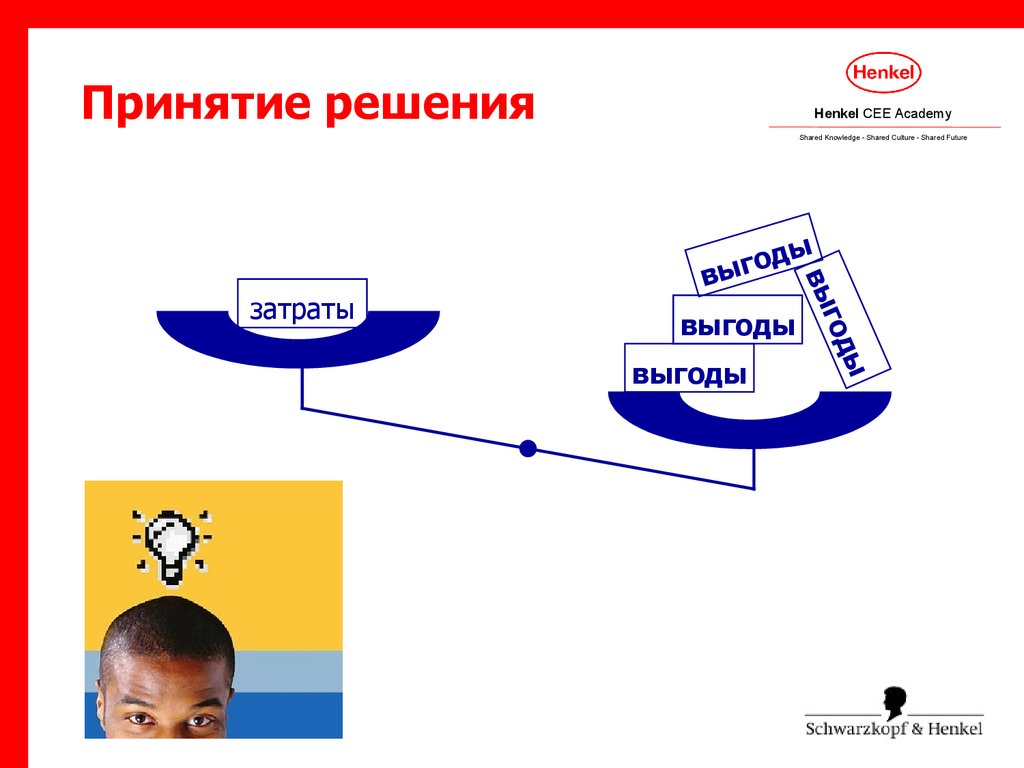 Принятие решения

Henkel

Henkel CEE Academy

Shared Knowledge - Shared Culture - Shared Future

затраты

выгоды

выгоды

выгоды

выгоды

Schwarzkopf & Henkel